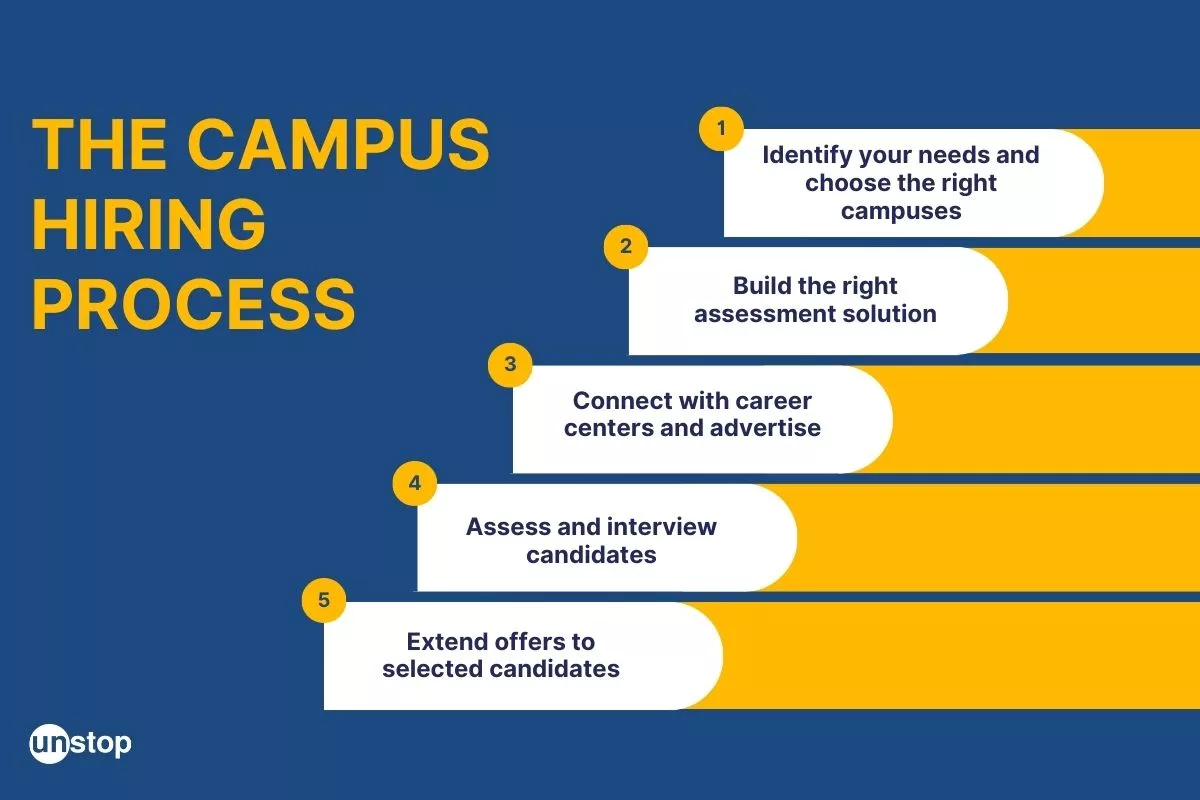 THE CAMPUS HIRING PROCESS

1
Identify your needs and choose the right campuses

2
Build the right assessment solution

3
Connect with career centers and advertise

4
Assess and interview candidates

5
Extend offers to selected candidates

unstop